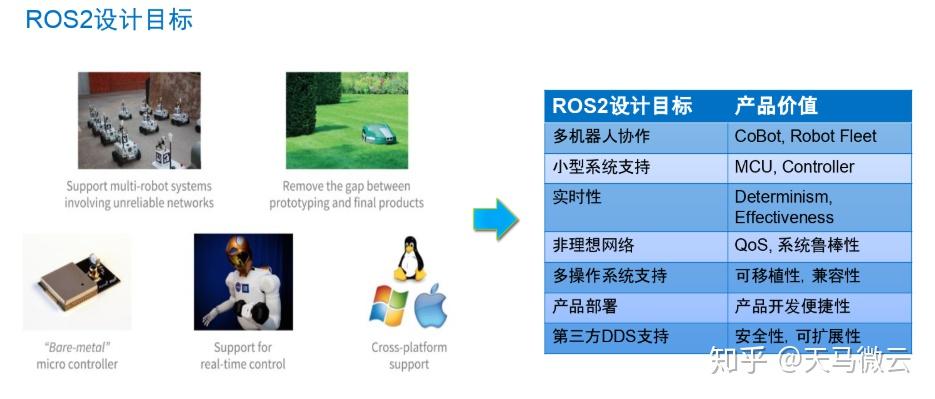 ROS2设计目标

Support multi-robot systems involving unreliable networks

Remove the gap between prototyping and final products

"Bare-metal" micro controller

Support for real-time control

Cross-platform support

| ROS2设计目标 | 产品价值 |
|---|---|
| 多机器人协作 | CoBot, Robot Fleet |
| 小型系统支持 | MCU, Controller |
| 实时性 | Determinism, Effectiveness |
| 非理想网络 | QoS, 系统鲁棒性 |
| 多操作系统支持 | 可移植性, 兼容性 |
| 产品部署 | 产品开发便捷性 |
| 第三方DDS支持 | 安全性, 可扩展性 |

知乎 @天马微云